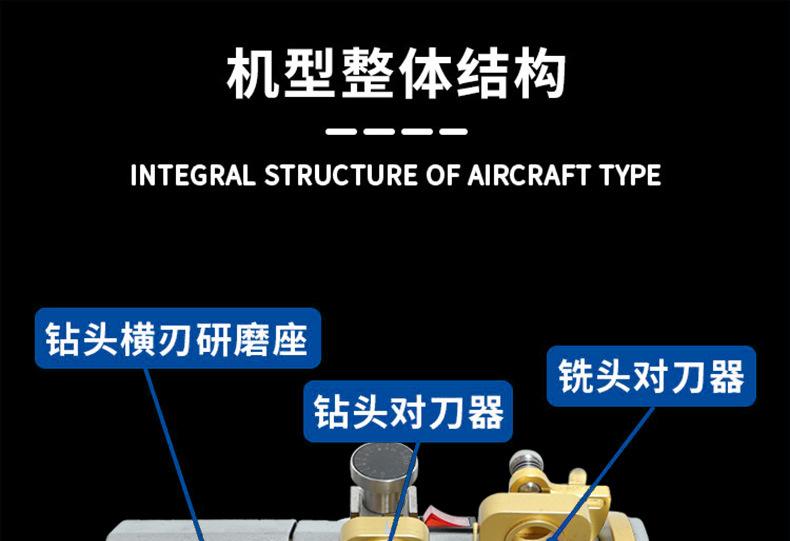 机型整体结构

INTEGRAL STRUCTURE OF AIRCRAFT TYPE

钻头横刃研磨座

钻头对刀器

铣头对刀器